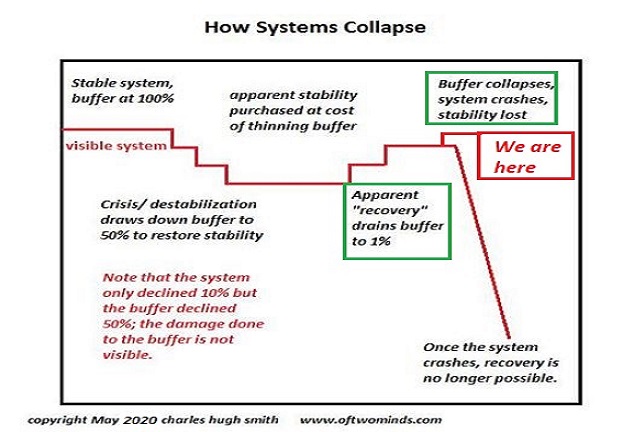 How Systems Collapse

Stable system, buffer at 100%

apparent stability purchased at cost of thinning buffer

Buffer collapses, system crashes, stability lost

visible system

We are here

Crisis/ destabilization draws down buffer to 50% to restore stability

Apparent "recovery" drains buffer to 1%

Note that the system only declined 10% but the buffer declined 50%; the damage done to the buffer is not visible.

Once the system crashes, recovery is no longer possible.

copyright May 2020 charles hugh smith www.oftwominds.com